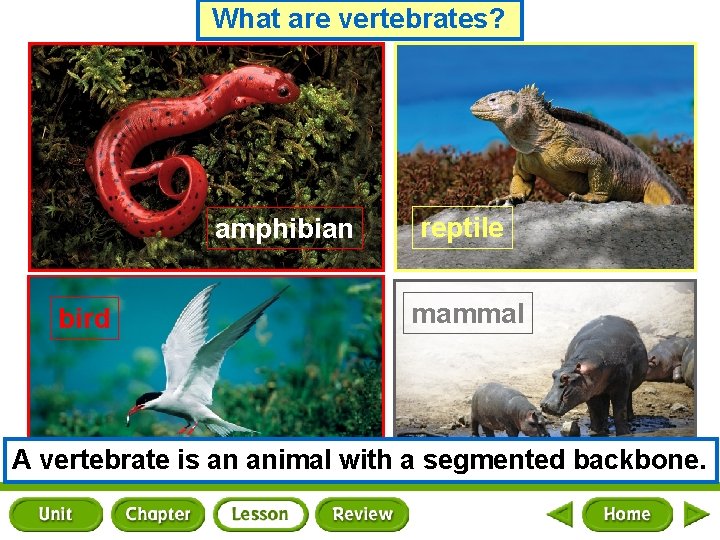 What are vertebrates?

amphibian

reptile

bird

mammal

A vertebrate is an animal with a segmented backbone.

Unit Chapter Lesson Review Home